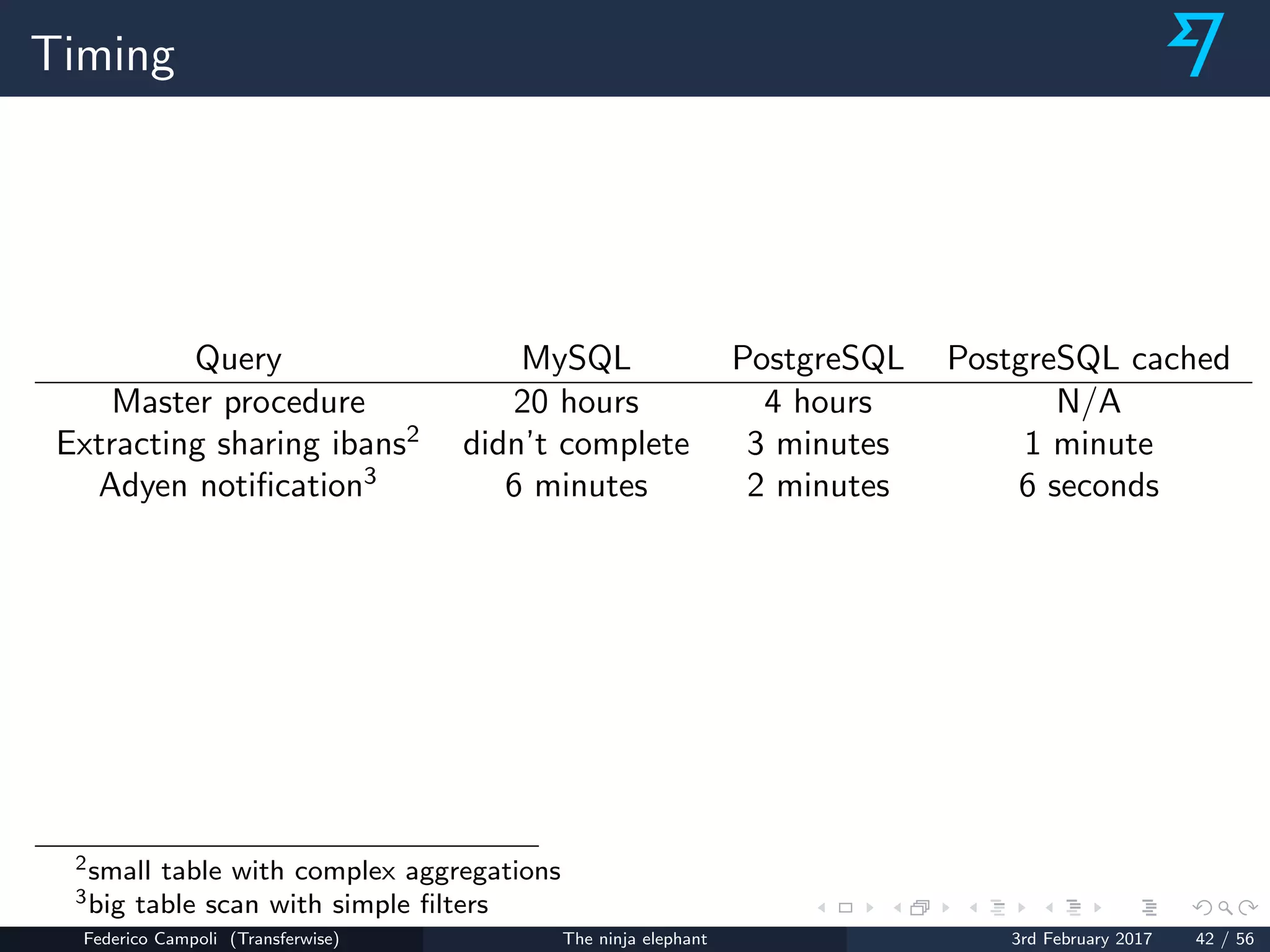 Timing

| Query | MySQL | PostgreSQL | PostgreSQL cached |
|---|---|---|---|
| Master procedure | 20 hours | 4 hours | N/A |
| Extracting sharing ibans$^2$ | didn't complete | 3 minutes | 1 minute |
| Adyen notification$^3$ | 6 minutes | 2 minutes | 6 seconds |

$^2$small table with complex aggregations
$^3$big table scan with simple filters

Federico Campoli (Transferwise) The ninja elephant 3rd February 2017 42 / 56